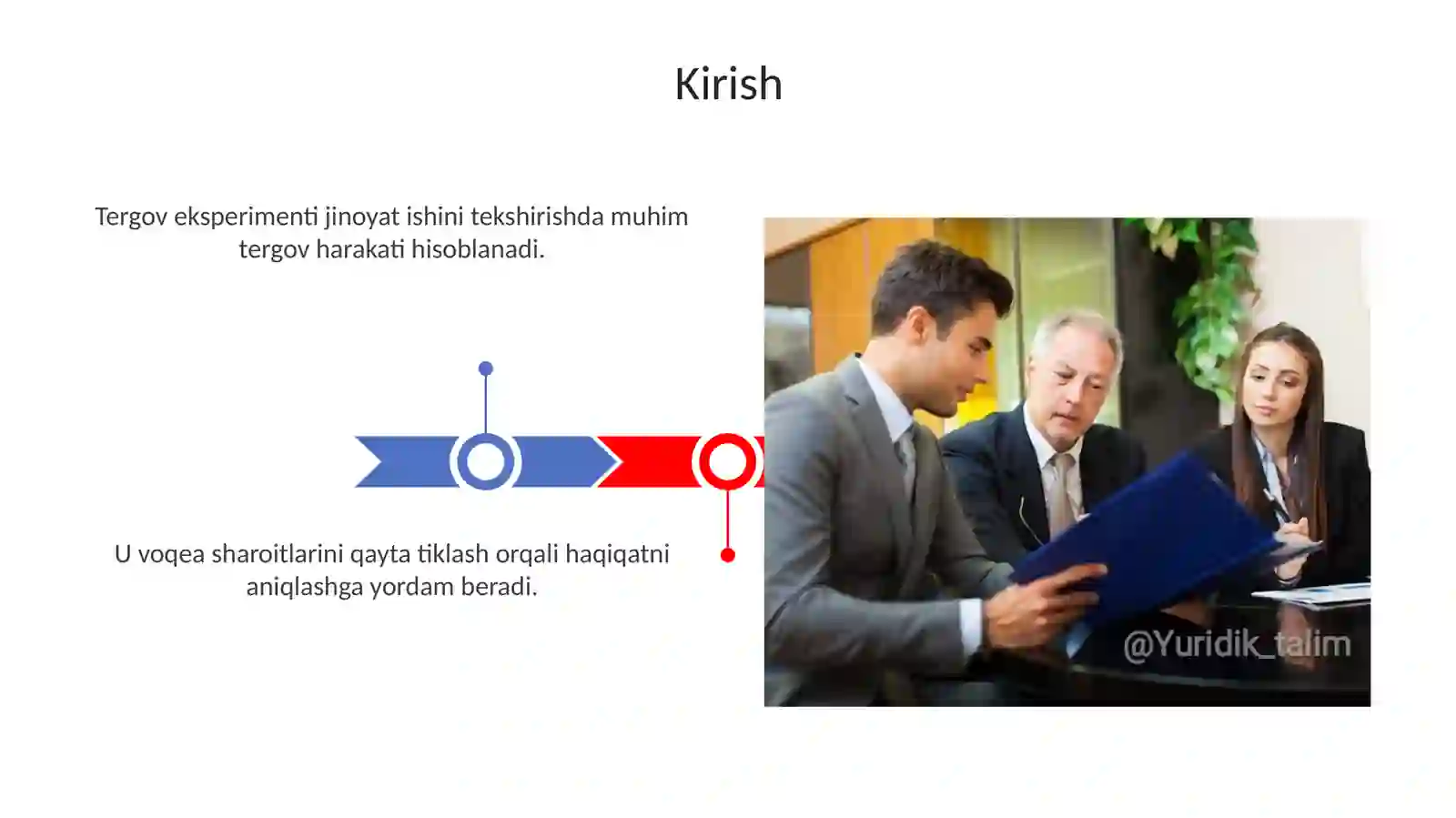 Kirish

Tergov eksperimenti jinoyat ishini tekshirishda muhim tergov harakati hisoblanadi.

U voqea sharoitlarini qayta tiklash orqali haqiqatni aniqlashga yordam beradi.

@Yuridik_talim